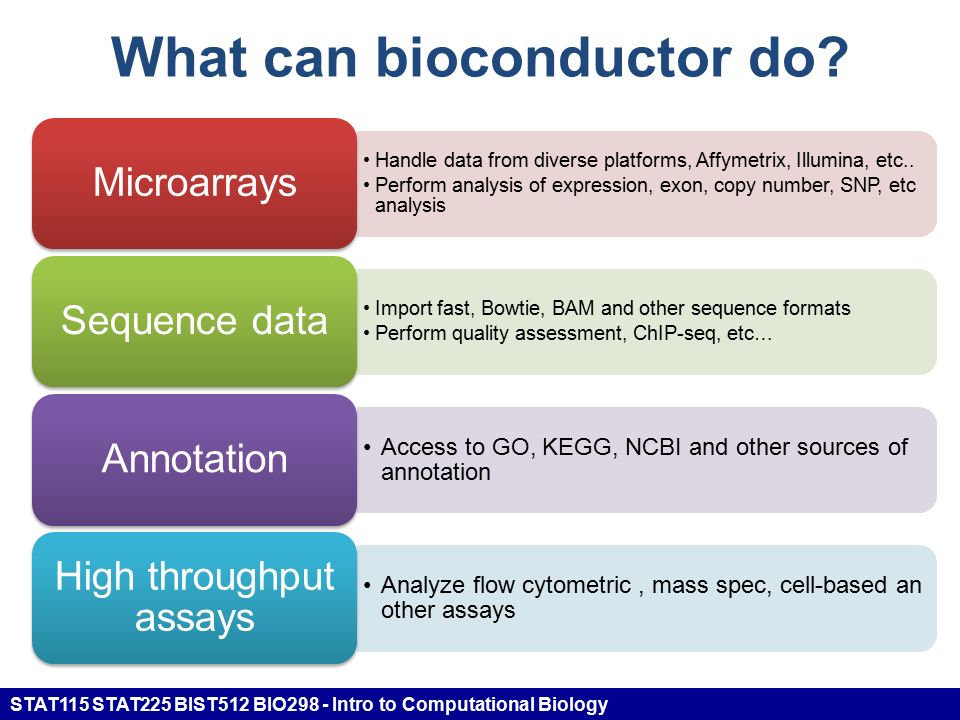 What can bioconductor do?

Microarrays

• Handle data from diverse platforms, Affymetrix, Illumina, etc..
• Perform analysis of expression, exon, copy number, SNP, etc analysis

Sequence data

• Import fast, Bowtie, BAM and other sequence formats
• Perform quality assessment, ChIP-seq, etc…

Annotation

• Access to GO, KEGG, NCBI and other sources of annotation

High throughput assays

• Analyze flow cytometric , mass spec, cell-based an other assays

STAT115 STAT225 BIST512 BIO298 - Intro to Computational Biology